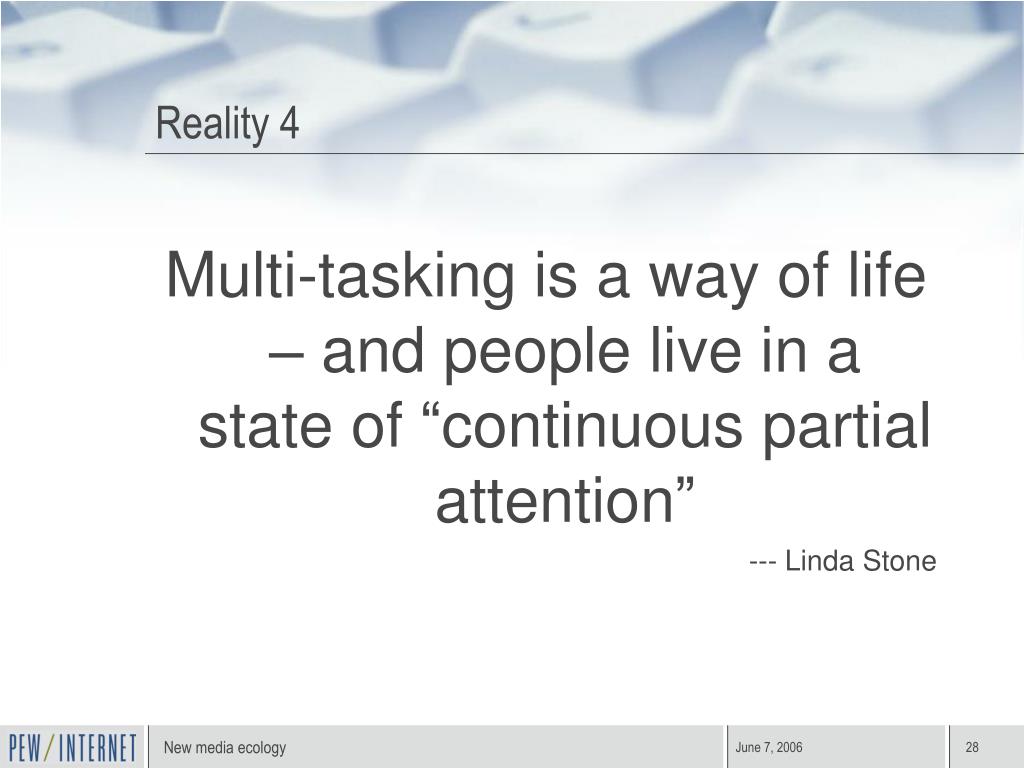 Reality 4

Multi-tasking is a way of life – and people live in a state of “continuous partial attention”

--- Linda Stone

PEW/INTERNET

New media ecology

June 7, 2006

28